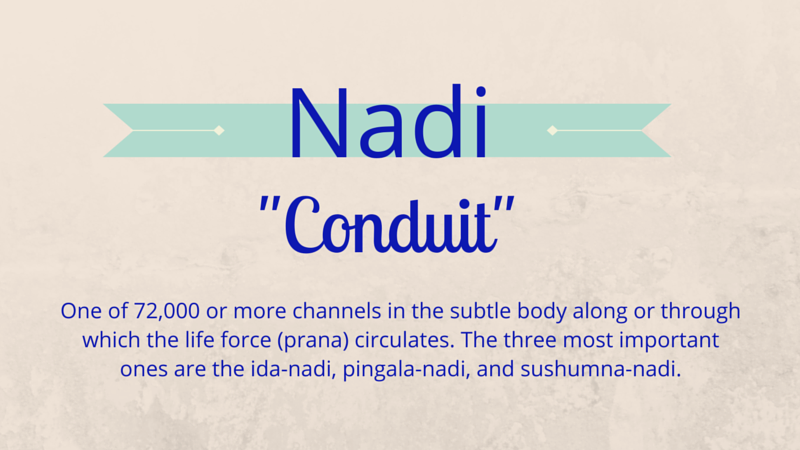 Nadi

"Conduit"

One of 72,000 or more channels in the subtle body along or through which the life force (prana) circulates. The three most important ones are the ida-nadi, pingala-nadi, and sushumna-nadi.